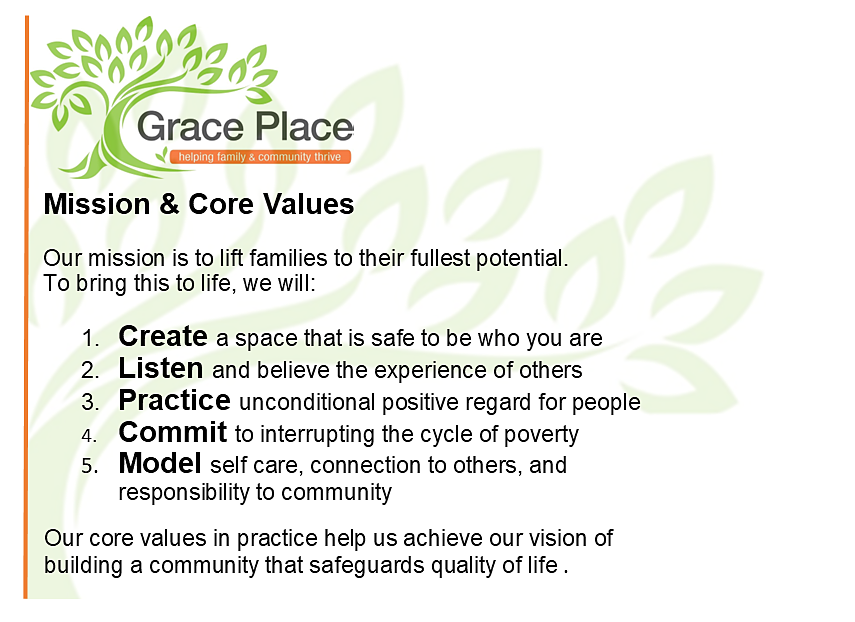 Grace Place
helping family & community thrive

Mission & Core Values

Our mission is to lift families to their fullest potential.
To bring this to life, we will:

1. Create a space that is safe to be who you are
2. Listen and believe the experience of others
3. Practice unconditional positive regard for people
4. Commit to interrupting the cycle of poverty
5. Model self care, connection to others, and responsibility to community

Our core values in practice help us achieve our vision of building a community that safeguards quality of life .